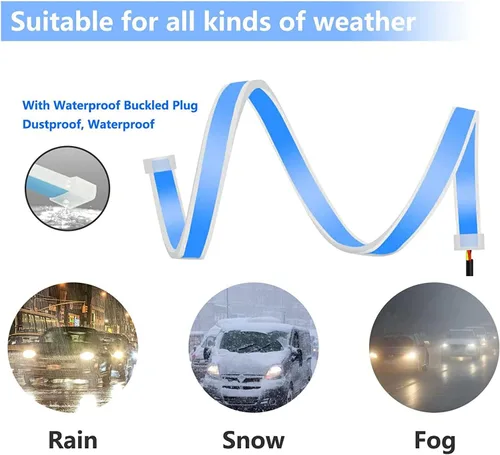 Suitable for all kinds of weather

With Waterproof Buckled Plug
Dustproof, Waterproof

Rain

Snow

Fog